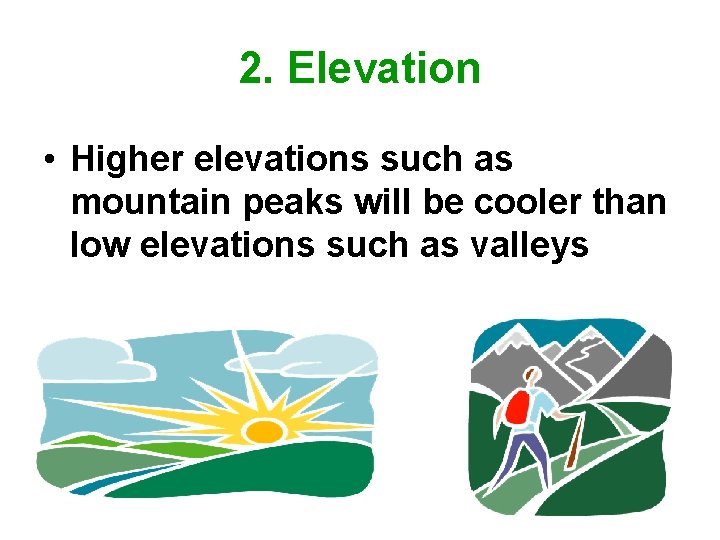 2. Elevation

• Higher elevations such as mountain peaks will be cooler than low elevations such as valleys